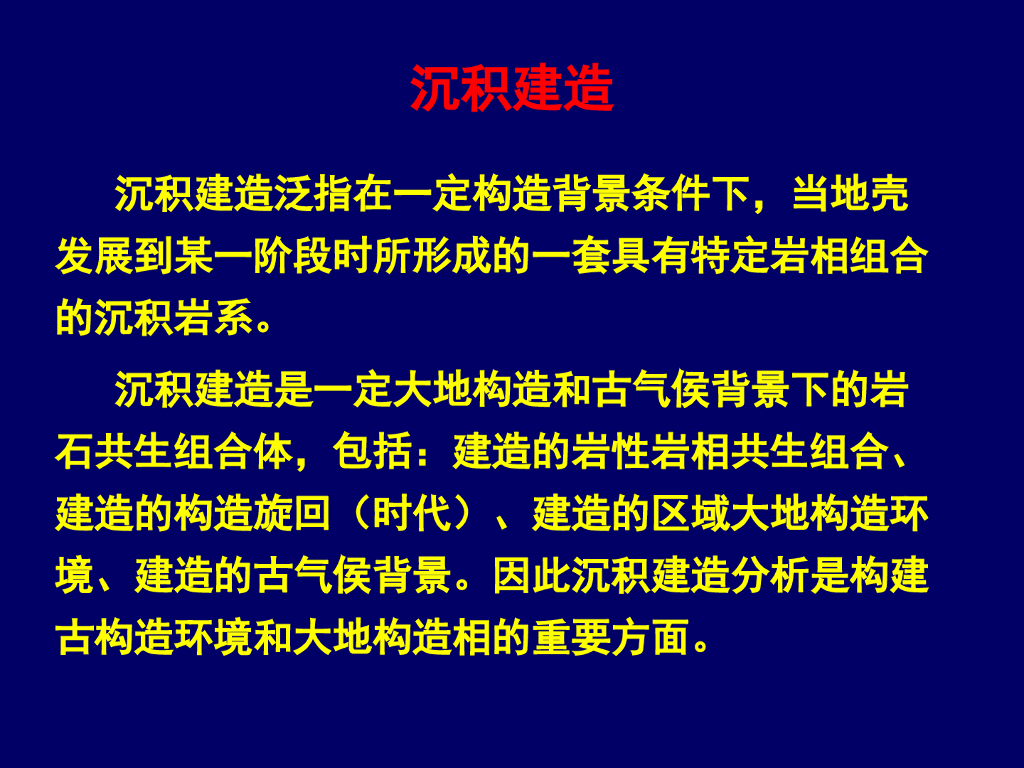 沉积建造

沉积建造泛指在一定构造背景条件下，当地壳发展到某一阶段时所形成的一套具有特定岩相组合的沉积岩系。

沉积建造是一定大地构造和古气侯背景下的岩石共生组合体，包括：建造的岩性岩相共生组合、建造的构造旋回（时代）、建造的区域大地构造环境、建造的古气侯背景。因此沉积建造分析是构建古构造环境和大地构造相的重要方面。